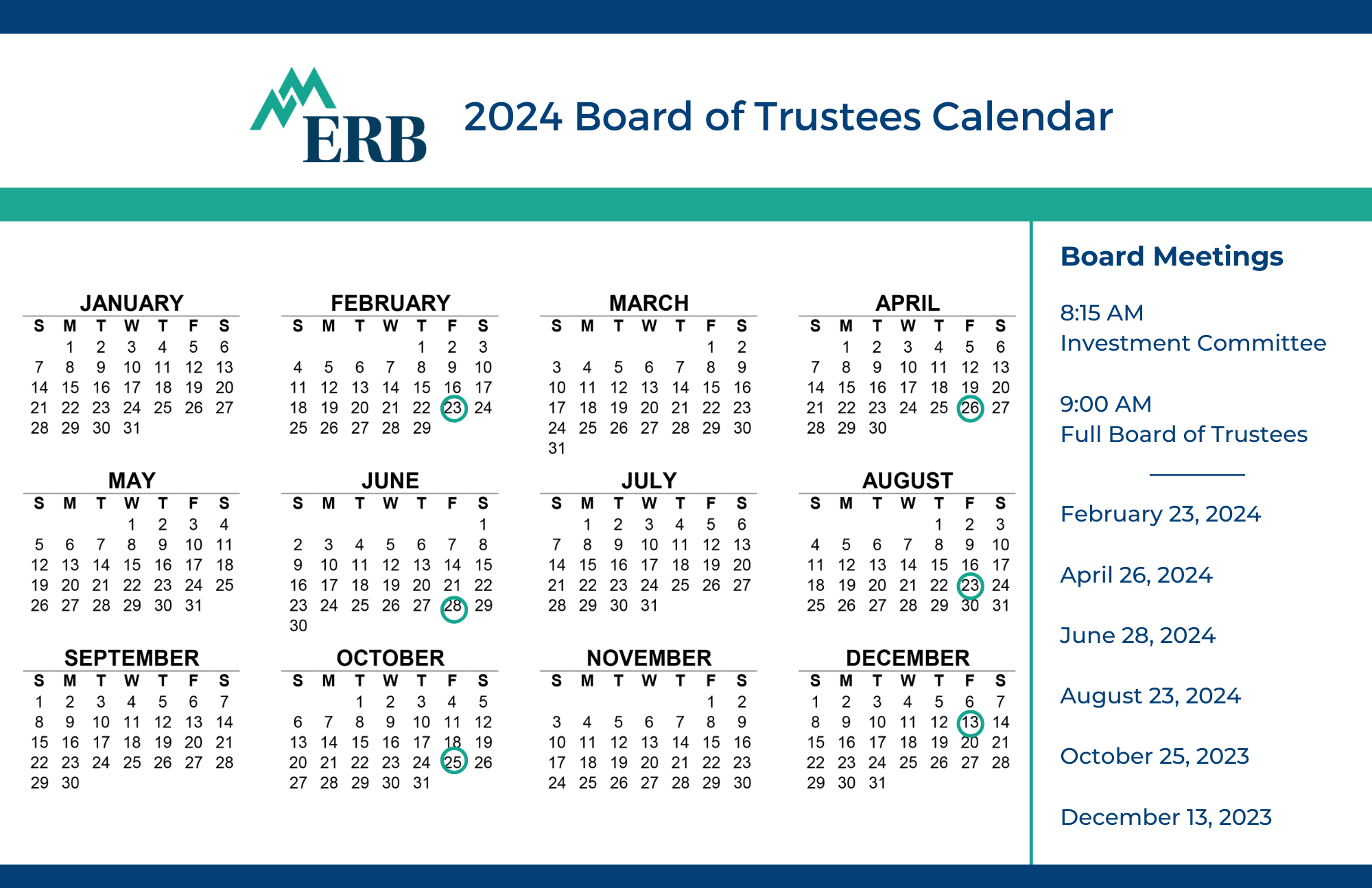 ERB

2024 Board of Trustees Calendar

JANUARY

| S | M | T | W | T | F | S |
|---|---|---|---|---|---|---|
| | 1 | 2 | 3 | 4 | 5 | 6 |
| 7 | 8 | 9 | 10 | 11 | 12 | 13 |
| 14 | 15 | 16 | 17 | 18 | 19 | 20 |
| 21 | 22 | 23 | 24 | 25 | 26 | 27 |
| 28 | 29 | 30 | 31 | | | |

FEBRUARY

| S | M | T | W | T | F | S |
|---|---|---|---|---|---|---|
| | | | | 1 | 2 | 3 |
| 4 | 5 | 6 | 7 | 8 | 9 | 10 |
| 11 | 12 | 13 | 14 | 15 | 16 | 17 |
| 18 | 19 | 20 | 21 | 22 | 23 | 24 |
| 25 | 26 | 27 | 28 | 29 | | |

MARCH

| S | M | T | W | T | F | S |
|---|---|---|---|---|---|---|
| | | | | | 1 | 2 |
| 3 | 4 | 5 | 6 | 7 | 8 | 9 |
| 10 | 11 | 12 | 13 | 14 | 15 | 16 |
| 17 | 18 | 19 | 20 | 21 | 22 | 23 |
| 24 | 25 | 26 | 27 | 28 | 29 | 30 |
| 31 | | | | | | |

APRIL

| S | M | T | W | T | F | S |
|---|---|---|---|---|---|---|
| | 1 | 2 | 3 | 4 | 5 | 6 |
| 7 | 8 | 9 | 10 | 11 | 12 | 13 |
| 14 | 15 | 16 | 17 | 18 | 19 | 20 |
| 21 | 22 | 23 | 24 | 25 | 26 | 27 |
| 28 | 29 | 30 | | | | |

MAY

| S | M | T | W | T | F | S |
|---|---|---|---|---|---|---|
| | | | 1 | 2 | 3 | 4 |
| 5 | 6 | 7 | 8 | 9 | 10 | 11 |
| 12 | 13 | 14 | 15 | 16 | 17 | 18 |
| 19 | 20 | 21 | 22 | 23 | 24 | 25 |
| 26 | 27 | 28 | 29 | 30 | 31 | |

JUNE

| S | M | T | W | T | F | S |
|---|---|---|---|---|---|---|
| | | | | | | 1 |
| 2 | 3 | 4 | 5 | 6 | 7 | 8 |
| 9 | 10 | 11 | 12 | 13 | 14 | 15 |
| 16 | 17 | 18 | 19 | 20 | 21 | 22 |
| 23 | 24 | 25 | 26 | 27 | 28 | 29 |
| 30 | | | | | | |

JULY

| S | M | T | W | T | F | S |
|---|---|---|---|---|---|---|
| | 1 | 2 | 3 | 4 | 5 | 6 |
| 7 | 8 | 9 | 10 | 11 | 12 | 13 |
| 14 | 15 | 16 | 17 | 18 | 19 | 20 |
| 21 | 22 | 23 | 24 | 25 | 26 | 27 |
| 28 | 29 | 30 | 31 | | | |

AUGUST

| S | M | T | W | T | F | S |
|---|---|---|---|---|---|---|
| | | | | 1 | 2 | 3 |
| 4 | 5 | 6 | 7 | 8 | 9 | 10 |
| 11 | 12 | 13 | 14 | 15 | 16 | 17 |
| 18 | 19 | 20 | 21 | 22 | 23 | 24 |
| 25 | 26 | 27 | 28 | 29 | 30 | 31 |

SEPTEMBER

| S | M | T | W | T | F | S |
|---|---|---|---|---|---|---|
| 1 | 2 | 3 | 4 | 5 | 6 | 7 |
| 8 | 9 | 10 | 11 | 12 | 13 | 14 |
| 15 | 16 | 17 | 18 | 19 | 20 | 21 |
| 22 | 23 | 24 | 25 | 26 | 27 | 28 |
| 29 | 30 | | | | | |

OCTOBER

| S | M | T | W | T | F | S |
|---|---|---|---|---|---|---|
| | | 1 | 2 | 3 | 4 | 5 |
| 6 | 7 | 8 | 9 | 10 | 11 | 12 |
| 13 | 14 | 15 | 16 | 17 | 18 | 19 |
| 20 | 21 | 22 | 23 | 24 | 25 | 26 |
| 27 | 28 | 29 | 30 | 31 | | |

NOVEMBER

| S | M | T | W | T | F | S |
|---|---|---|---|---|---|---|
| | | | | | 1 | 2 |
| 3 | 4 | 5 | 6 | 7 | 8 | 9 |
| 10 | 11 | 12 | 13 | 14 | 15 | 16 |
| 17 | 18 | 19 | 20 | 21 | 22 | 23 |
| 24 | 25 | 26 | 27 | 28 | 29 | 30 |

DECEMBER

| S | M | T | W | T | F | S |
|---|---|---|---|---|---|---|
| 1 | 2 | 3 | 4 | 5 | 6 | 7 |
| 8 | 9 | 10 | 11 | 12 | 13 | 14 |
| 15 | 16 | 17 | 18 | 19 | 20 | 21 |
| 22 | 23 | 24 | 25 | 26 | 27 | 28 |
| 29 | 30 | 31 | | | | |

Board Meetings

8:15 AM
Investment Committee

9:00 AM
Full Board of Trustees

February 23, 2024

April 26, 2024

June 28, 2024

August 23, 2024

October 25, 2023

December 13, 2023